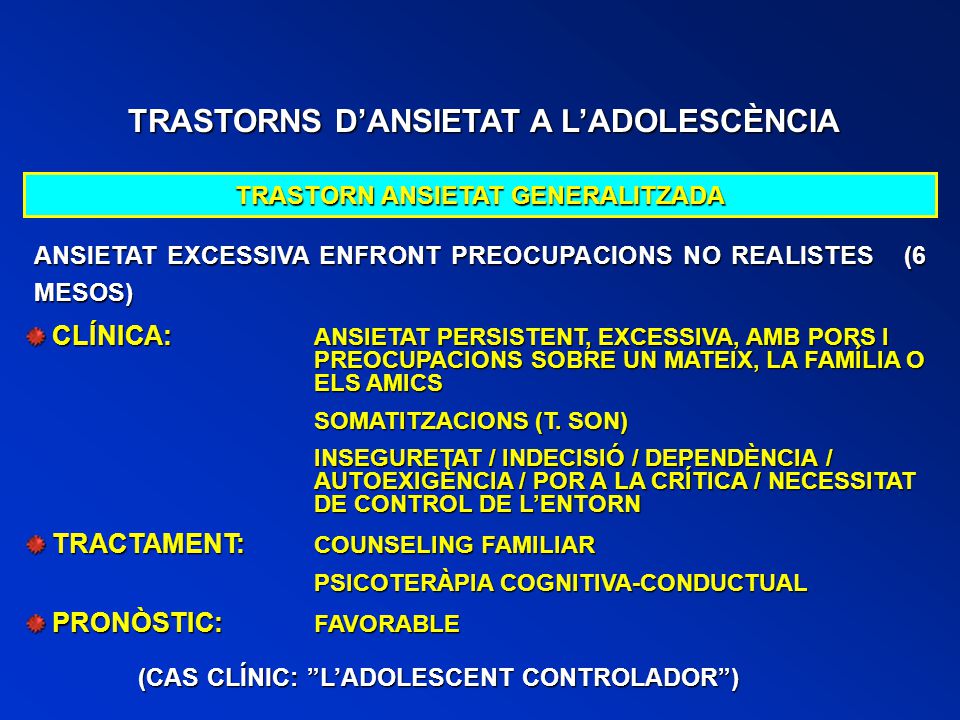 TRASTORNS D'ANSIETAT A L'ADOLESCÈNCIA

TRASTORN ANSIETAT GENERALITZADA

ANSIETAT EXCESSIVA ENFRONT PREOCUPACIONS NO REALISTES (6 MESOS)

CLÍNICA: ANSIETAT PERSISTENT, EXCESSIVA, AMB PORS I PREOCUPACIONS SOBRE UN MATEIX, LA FAMÍLIA O ELS AMICS

SOMATITZACIONS (T. SON)

INSEGURETAT / INDECISIÓ / DEPENDÈNCIA / AUTOEXIGÈNCIA / POR A LA CRÍTICA / NECESSITAT DE CONTROL DE L'ENTORN

TRACTAMENT: COUNSELING FAMILIAR

PSICOTERÀPIA COGNITIVA-CONDUCTUAL

PRONÒSTIC: FAVORABLE

(CAS CLÍNIC: "L'ADOLESCENT CONTROLADOR")